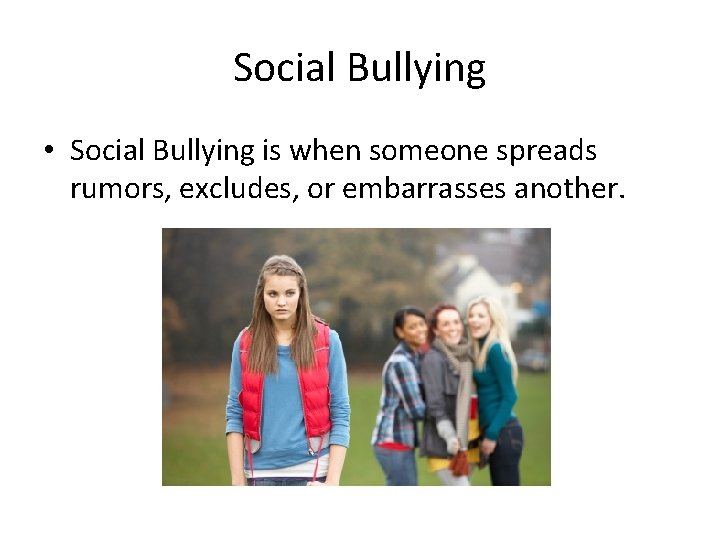 Social Bullying

• Social Bullying is when someone spreads rumors, excludes, or embarrasses another.